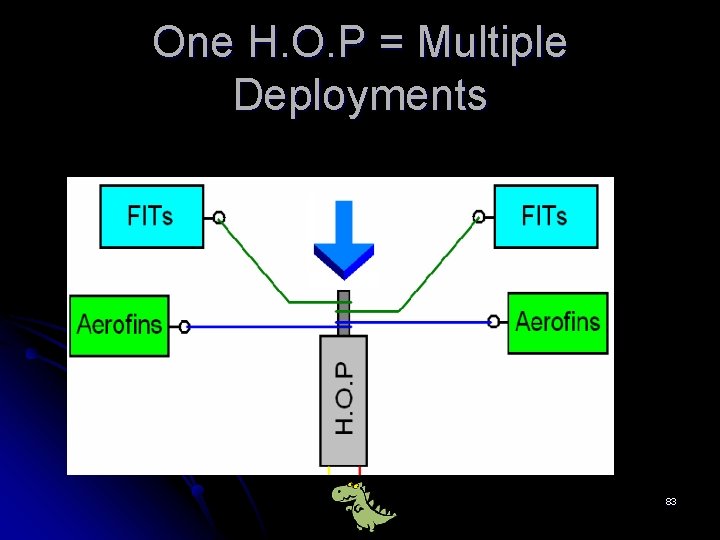 One H.O.P = Multiple Deployments

FITs

FITs

Aerofins

Aerofins

H.O.P

83